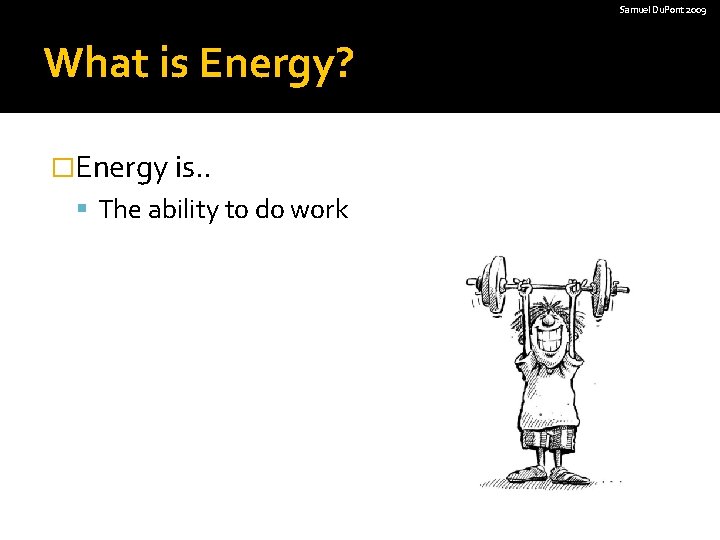 Samuel DuPont 2009

What is Energy?

Energy is..

The ability to do work